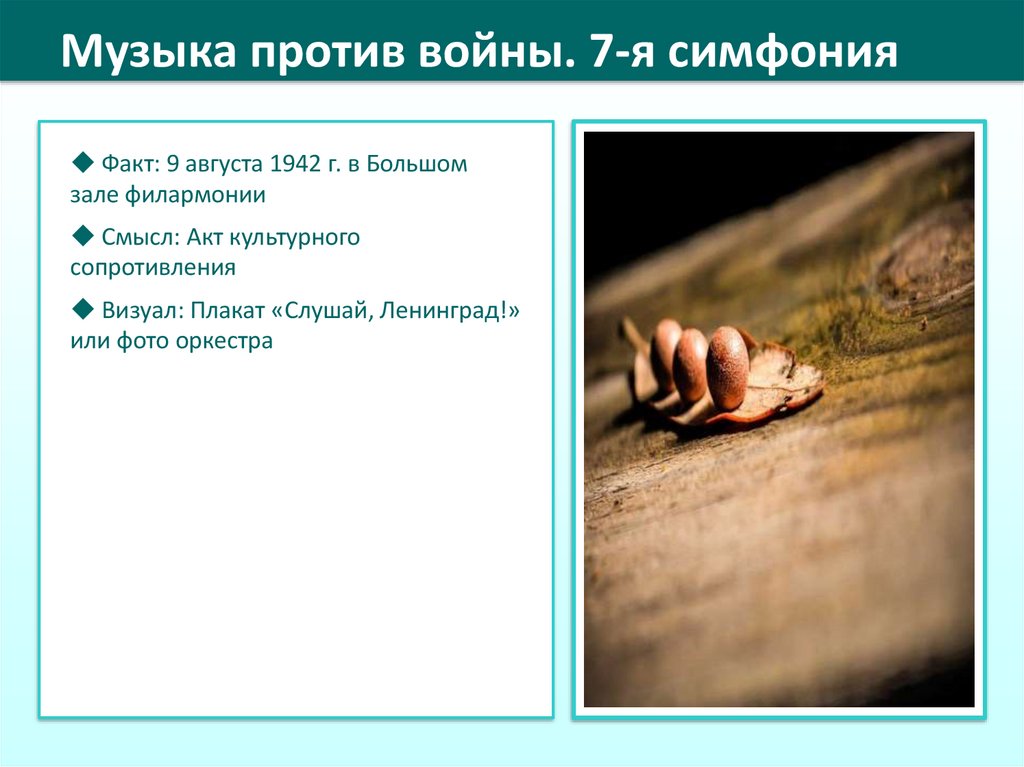 Музыка против войны. 7-я симфония

◆ Факт: 9 августа 1942 г. в Большом зале филармонии

◆ Смысл: Акт культурного сопротивления

◆ Визуал: Плакат «Слушай, Ленинград!» или фото оркестра